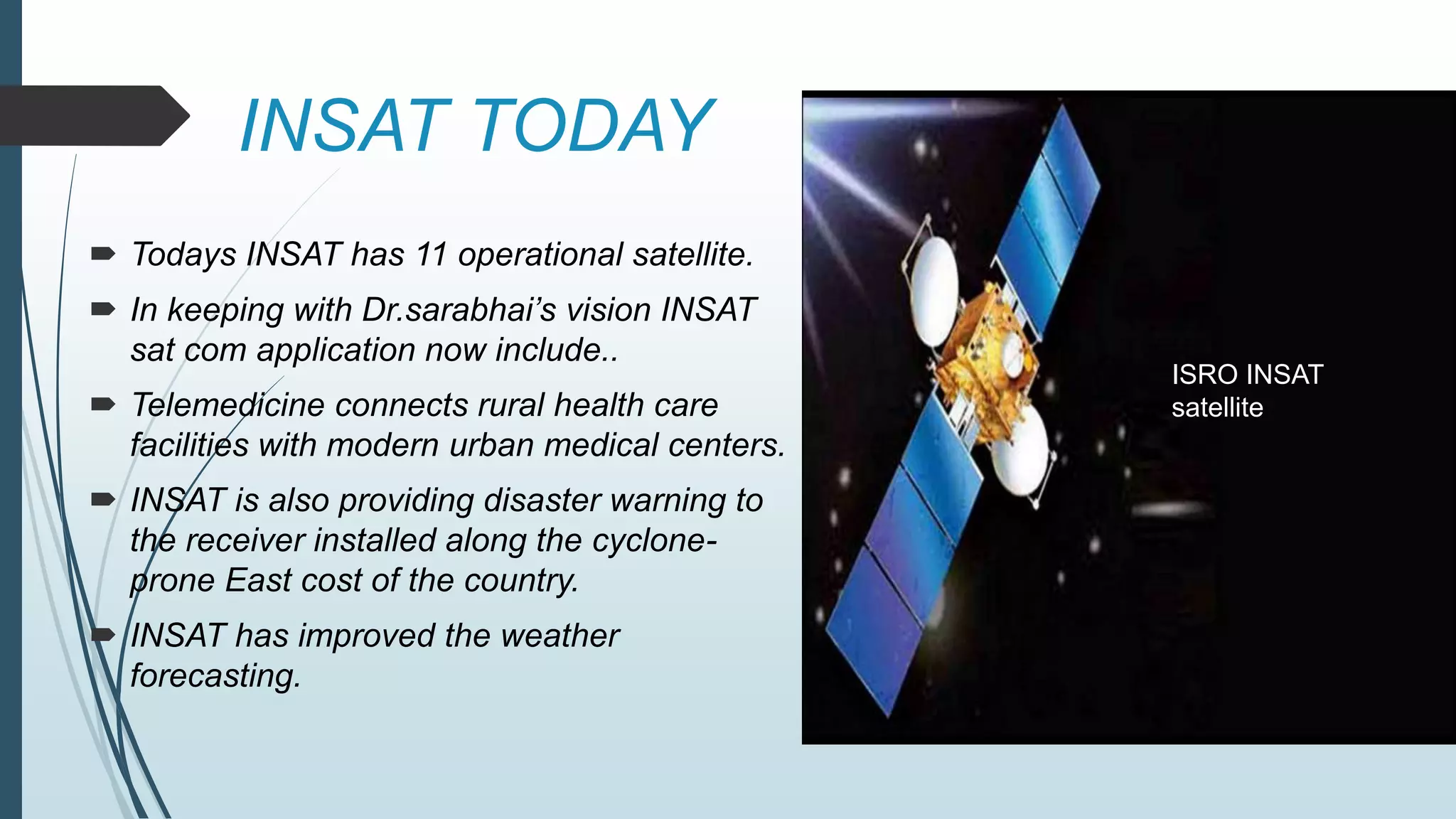 INSAT TODAY

Todays INSAT has 11 operational satellite.

In keeping with Dr.sarabhai's vision INSAT sat com application now include..

Telemedicine connects rural health care facilities with modern urban medical centers.

INSAT is also providing disaster warning to the receiver installed along the cyclone-prone East cost of the country.

INSAT has improved the weather forecasting.

ISRO INSAT satellite